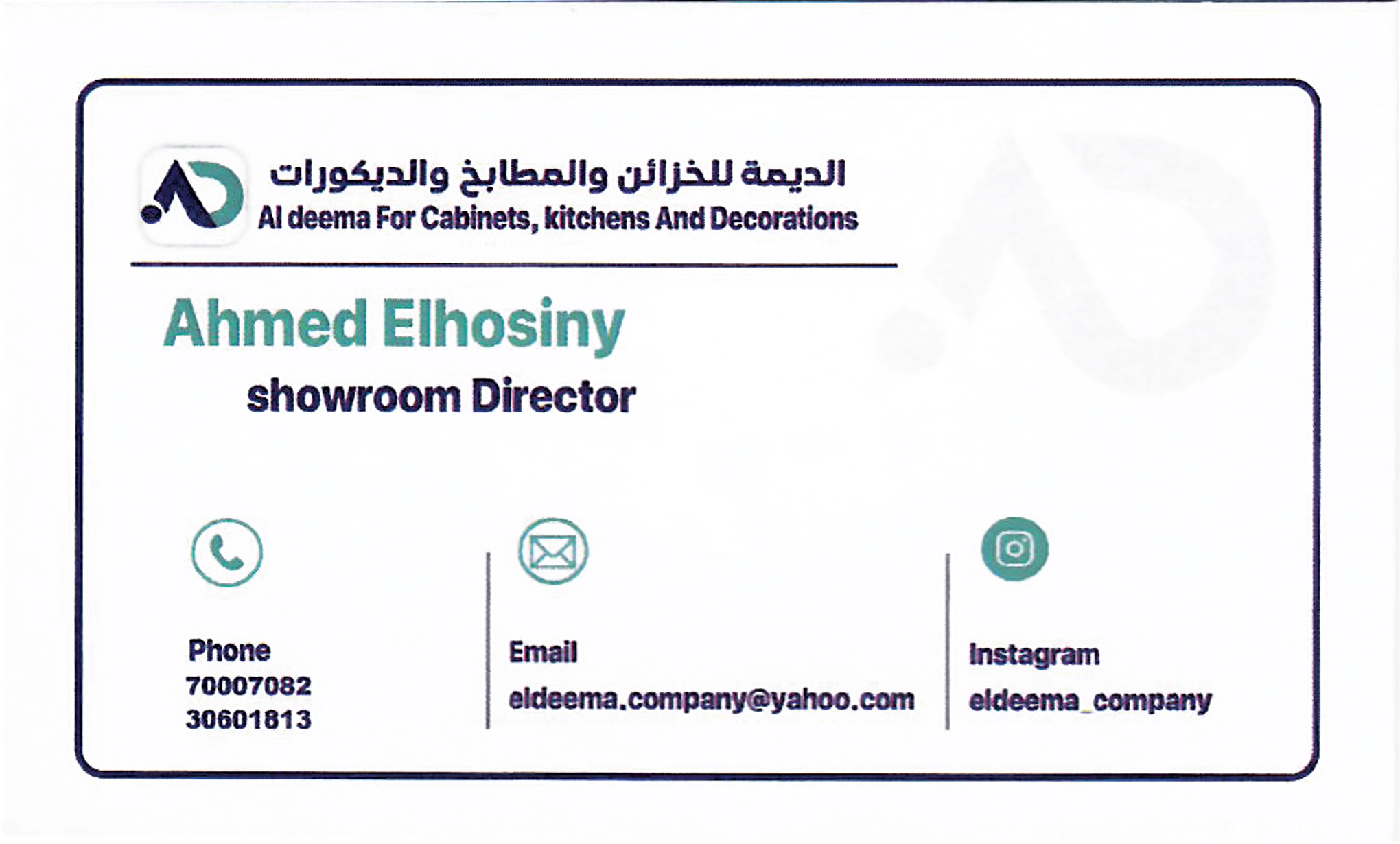 الديمة للخزائن والمطابخ والديكورات
Al deema For Cabinets, kitchens And Decorations

Ahmed Elhosiny
showroom Director

Phone
70007082
30601813

Email
eldeema.company@yahoo.com

Instagram
eldeema_company